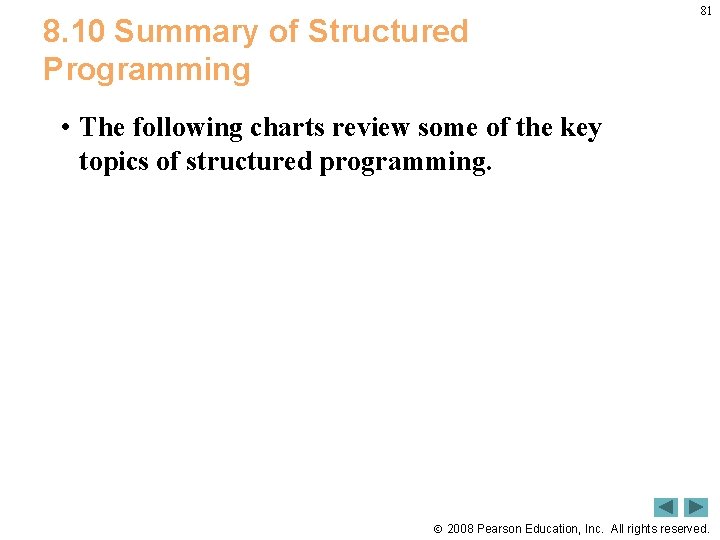 81

8.10 Summary of Structured Programming

• The following charts review some of the key topics of structured programming.

© 2008 Pearson Education, Inc. All rights reserved.